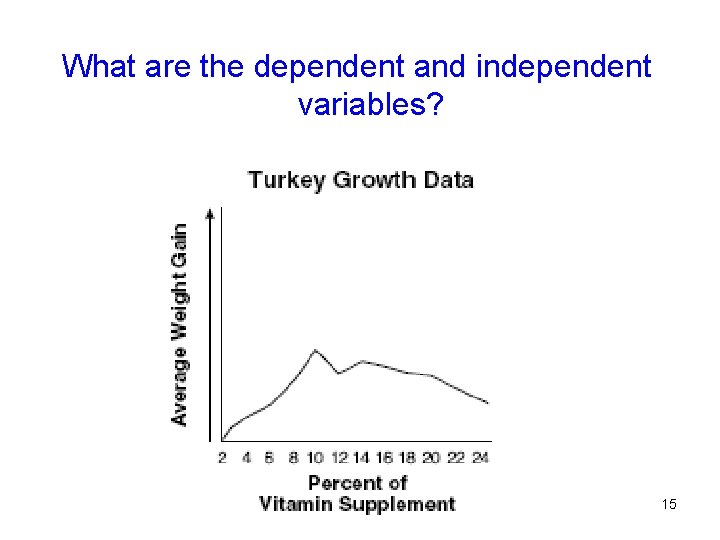 What are the dependent and independent variables?

Turkey Growth Data

Average Weight Gain

2 4 6 8 10 12 14 16 18 20 22 24

Percent of
Vitamin Supplement

15